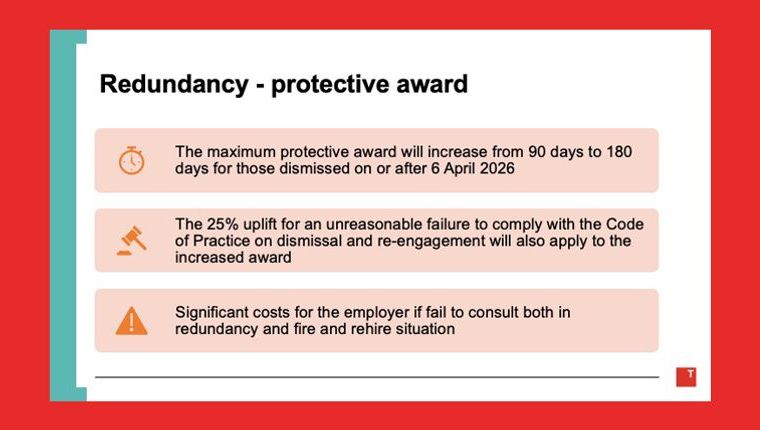 Redundancy - protective award

The maximum protective award will increase from 90 days to 180 days for those dismissed on or after 6 April 2026

The 25% uplift for an unreasonable failure to comply with the Code of Practice on dismissal and re-engagement will also apply to the increased award

Significant costs for the employer if fail to consult both in redundancy and fire and rehire situation

T